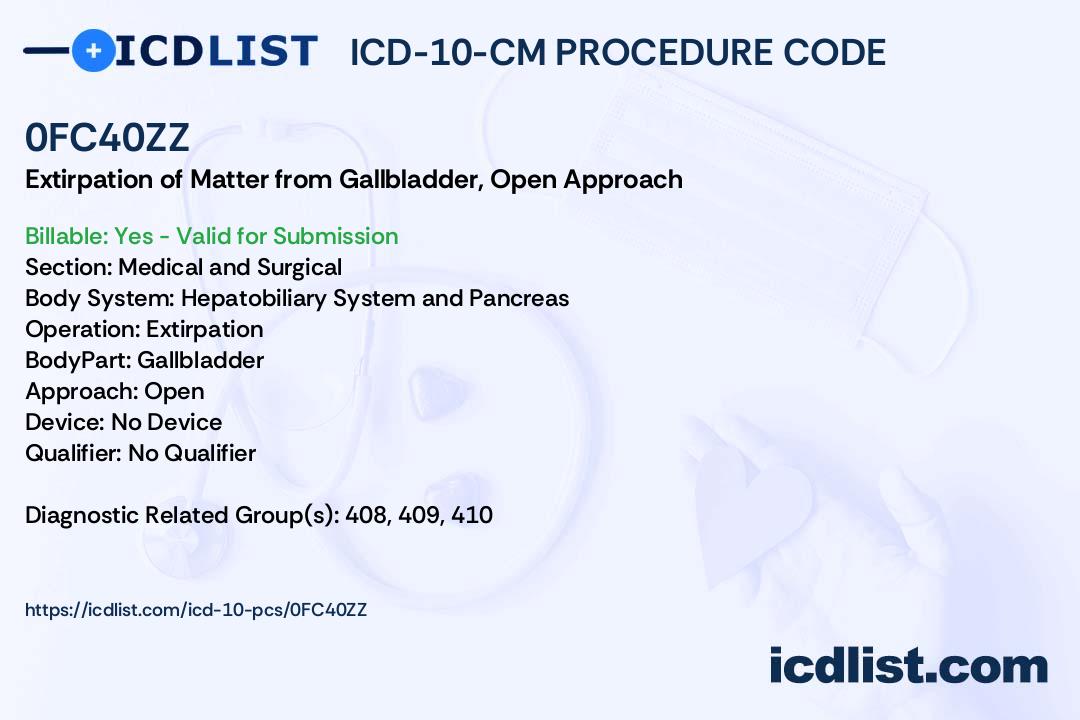 ICDLIST ICD-10-CM PROCEDURE CODE

0FC40ZZ
Extirpation of Matter from Gallbladder, Open Approach

Billable: Yes - Valid for Submission
Section: Medical and Surgical
Body System: Hepatobiliary System and Pancreas
Operation: Extirpation
BodyPart: Gallbladder
Approach: Open
Device: No Device
Qualifier: No Qualifier

Diagnostic Related Group(s): 408, 409, 410

https://icdlist.com/icd-10-pcs/0FC40ZZ

icdlist.com